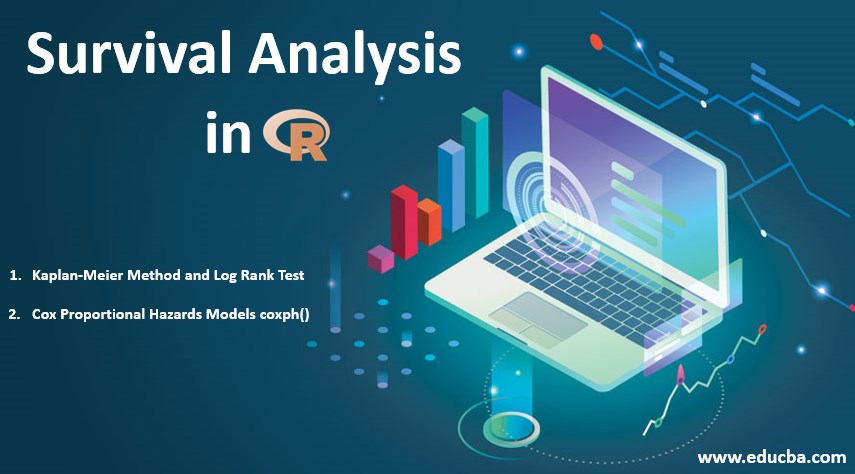 Survival Analysis

in R

1. Kaplan-Meier Method and Log Rank Test

2. Cox Proportional Hazards Models coxph()

www.educba.com